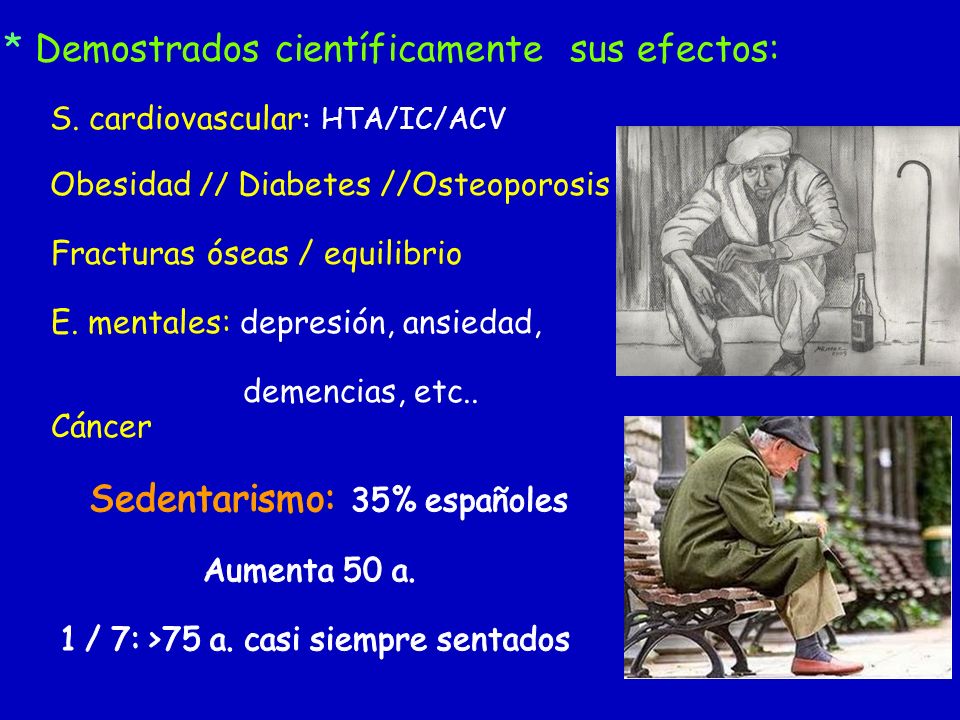 * Demostrados científicamente sus efectos:

S. cardiovascular: HTA/IC/ACV

Obesidad // Diabetes //Osteoporosis

Fracturas óseas / equilibrio

E. mentales: depresión, ansiedad,

demencias, etc..

Cáncer

Sedentarismo: 35% españoles

Aumenta 50 a.

1 / 7: >75 a. casi siempre sentados